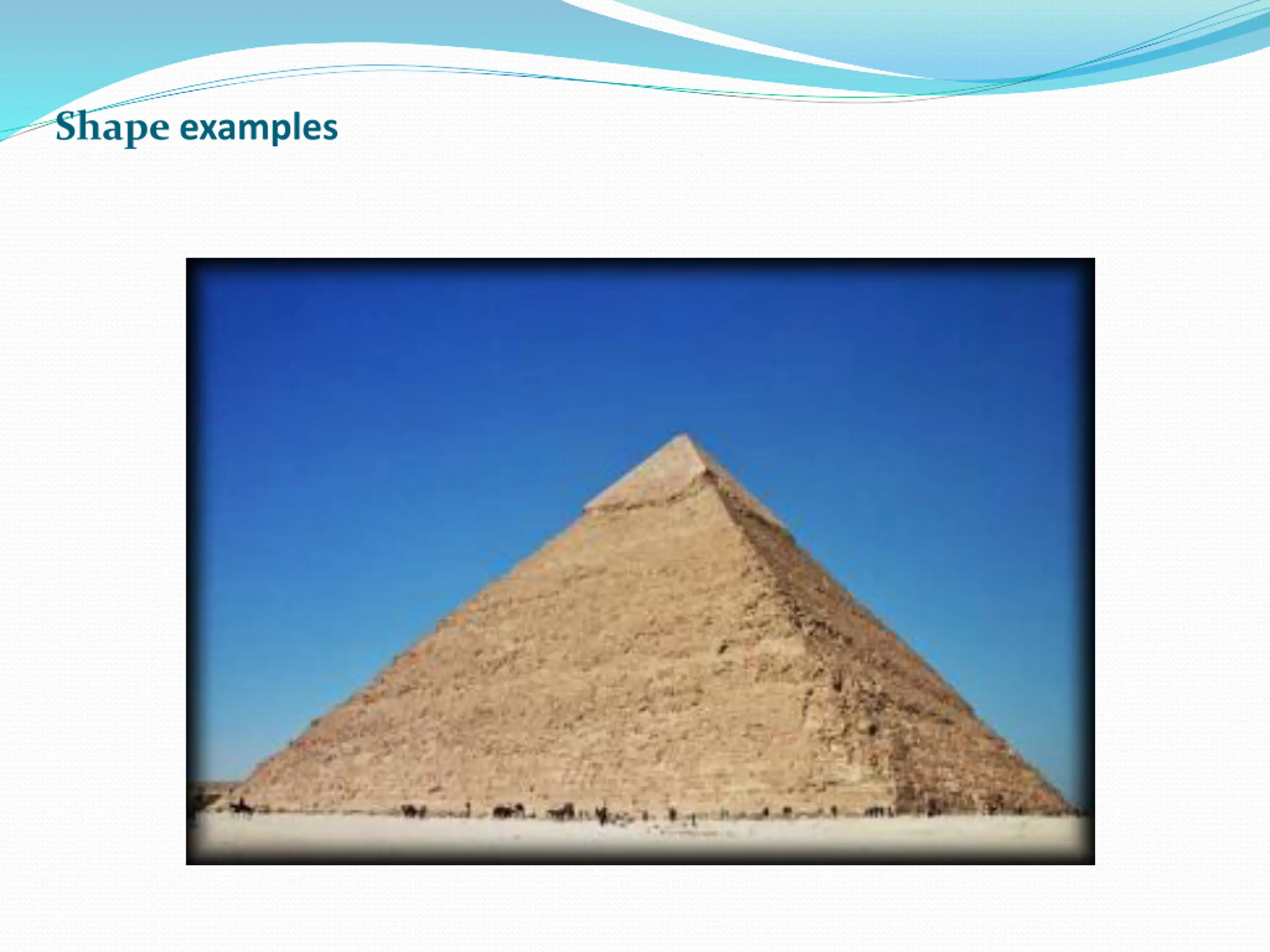 Shape examples